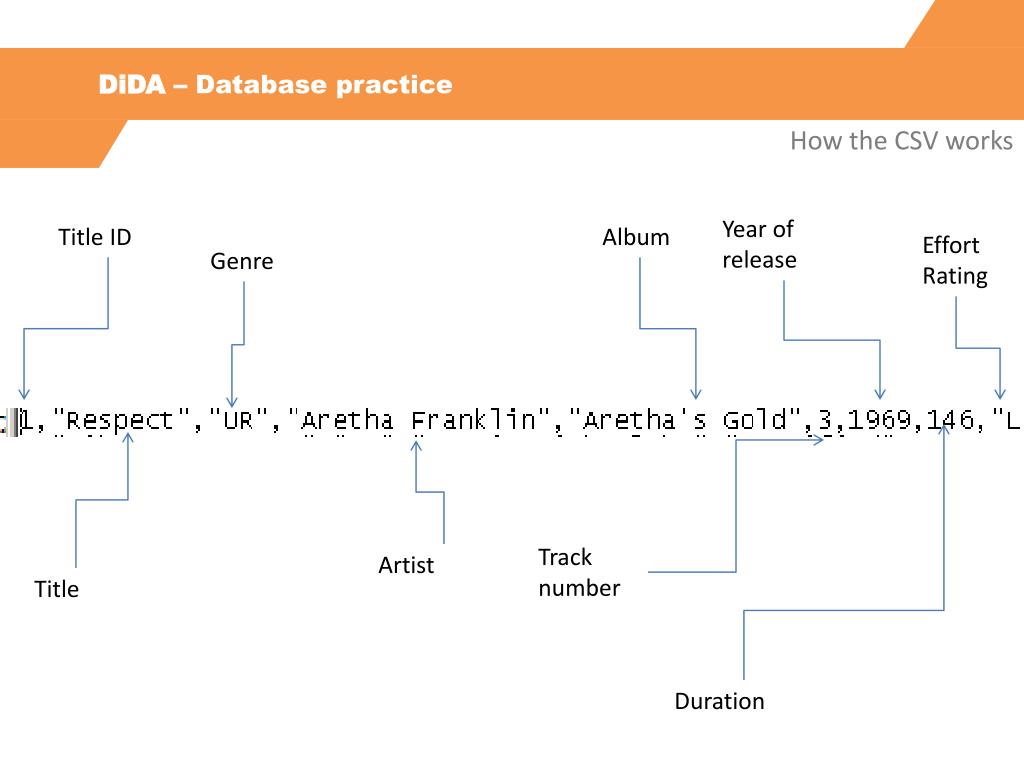 DiDA – Database practice

How the CSV works

Title ID

Genre

Album

Year of release

Effort Rating

1,"Respect","UR","Aretha Franklin","Aretha's Gold",3,1969,146,"L

Title

Artist

Track number

Duration